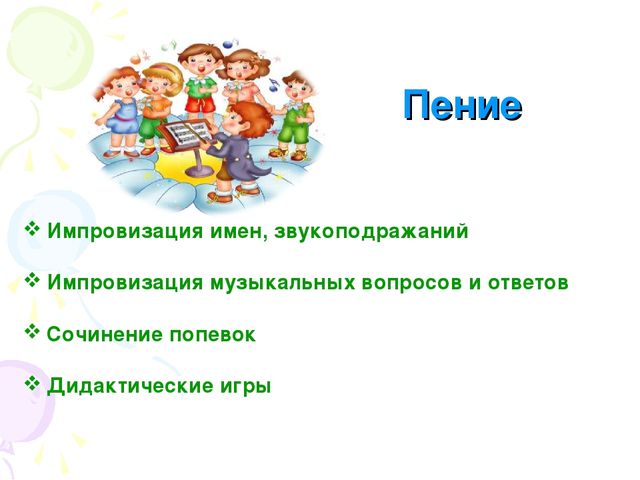 Пение

❖ Импровизация имен, звукоподражаний

❖ Импровизация музыкальных вопросов и ответов

❖ Сочинение попевок

❖ Дидактические игры